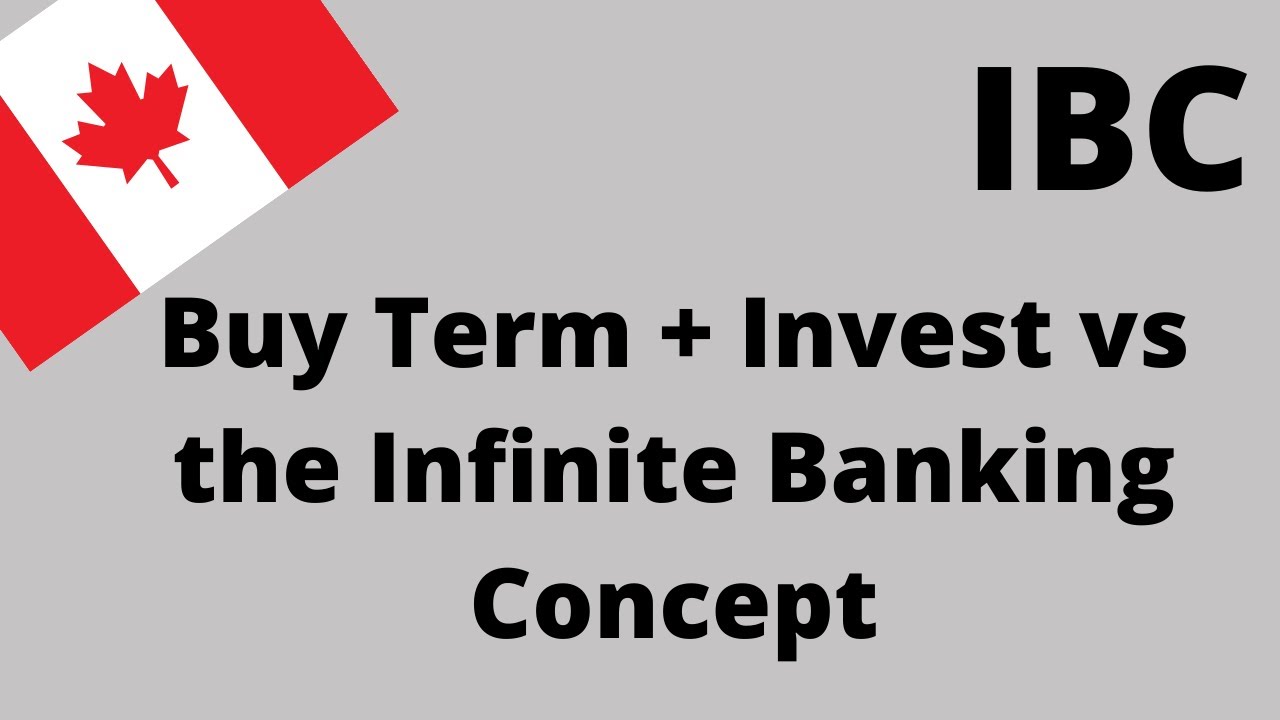 IBC

Buy Term + Invest vs the Infinite Banking Concept